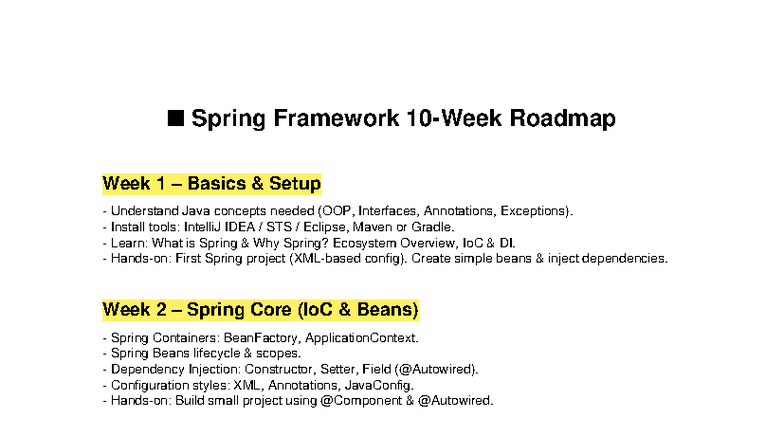 ■ Spring Framework 10-Week Roadmap

Week 1 – Basics & Setup

- Understand Java concepts needed (OOP, Interfaces, Annotations, Exceptions).
- Install tools: IntelliJ IDEA / STS / Eclipse, Maven or Gradle.
- Learn: What is Spring & Why Spring? Ecosystem Overview, IoC & DI.
- Hands-on: First Spring project (XML-based config). Create simple beans & inject dependencies.

Week 2 – Spring Core (IoC & Beans)

- Spring Containers: BeanFactory, ApplicationContext.
- Spring Beans lifecycle & scopes.
- Dependency Injection: Constructor, Setter, Field (@Autowired).
- Configuration styles: XML, Annotations, JavaConfig.
- Hands-on: Build small project using @Component & @Autowired.